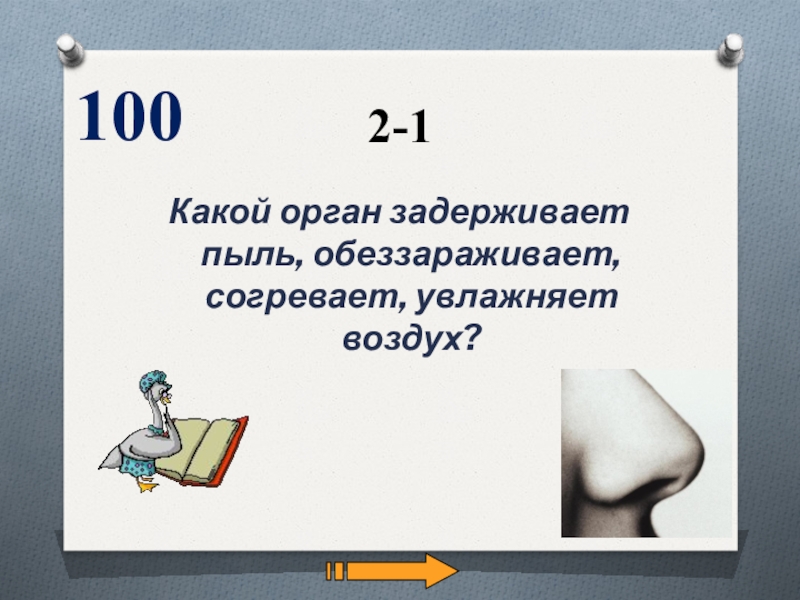 100

2-1

Какой орган задерживает пыль, обеззараживает, согревает, увлажняет воздух?